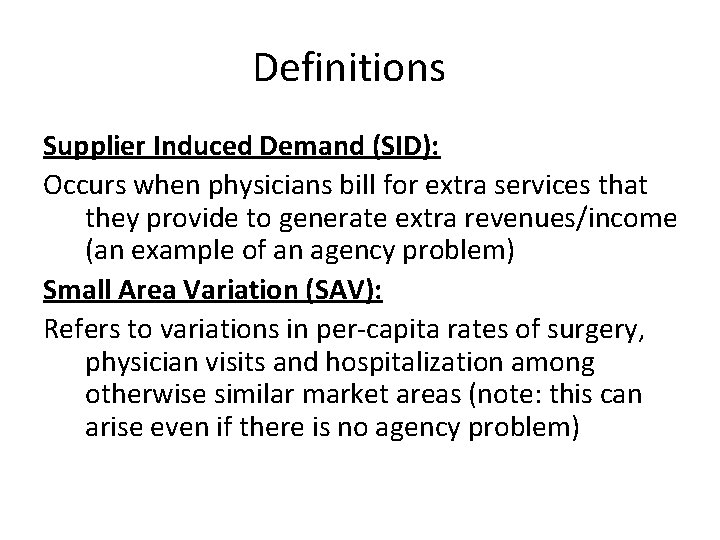 Definitions

Supplier Induced Demand (SID):

Occurs when physicians bill for extra services that they provide to generate extra revenues/income (an example of an agency problem)

Small Area Variation (SAV):

Refers to variations in per-capita rates of surgery, physician visits and hospitalization among otherwise similar market areas (note: this can arise even if there is no agency problem)